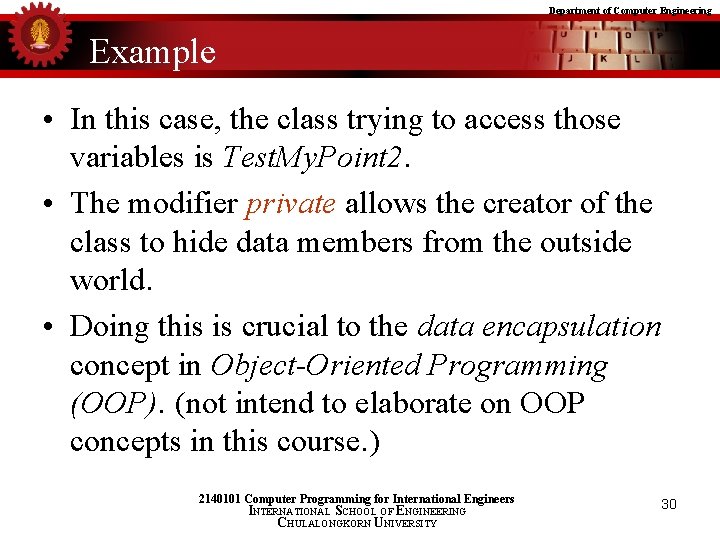 Department of Computer Engineering

Example

U I O P
J K L

• In this case, the class trying to access those variables is TestMyPoint2.

• The modifier private allows the creator of the class to hide data members from the outside world.

• Doing this is crucial to the data encapsulation concept in Object-Oriented Programming (OOP). (not intend to elaborate on OOP concepts in this course.)

2140101 Computer Programming for International Engineers
INTERNATIONAL SCHOOL OF ENGINEERING
CHULALONGKORN UNIVERSITY

30